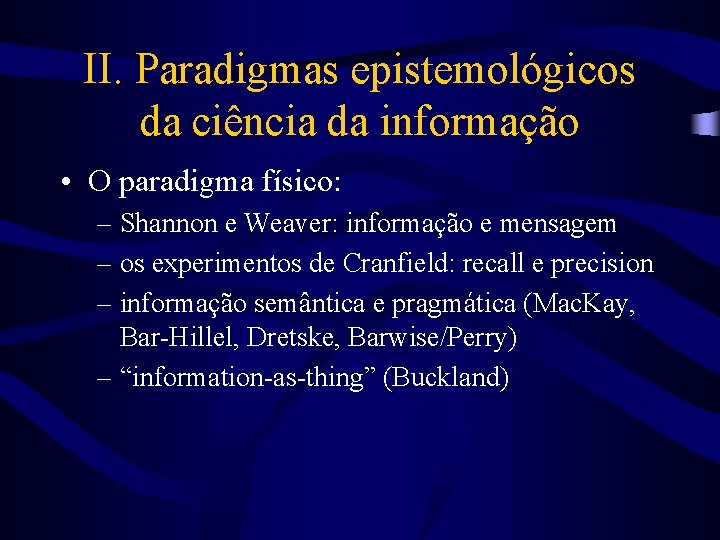 II. Paradigmas epistemológicos da ciência da informação

• O paradigma físico:
– Shannon e Weaver: informação e mensagem
– os experimentos de Cranfield: recall e precision
– informação semântica e pragmática (MacKay, Bar-Hillel, Dretske, Barwise/Perry)
– “information-as-thing” (Buckland)